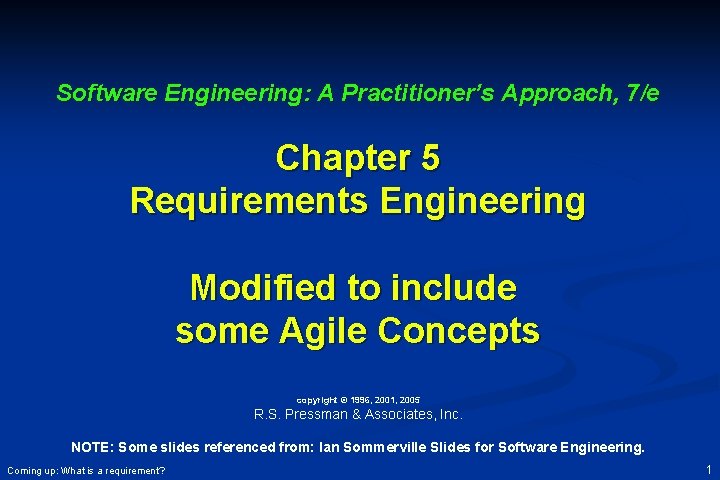 Software Engineering: A Practitioner's Approach, 7/e

Chapter 5
Requirements Engineering

Modified to include
some Agile Concepts

copyright © 1996, 2001, 2005
R.S. Pressman & Associates, Inc.

NOTE: Some slides referenced from: Ian Sommerville Slides for Software Engineering.

Coming up: What is a requirement?

1